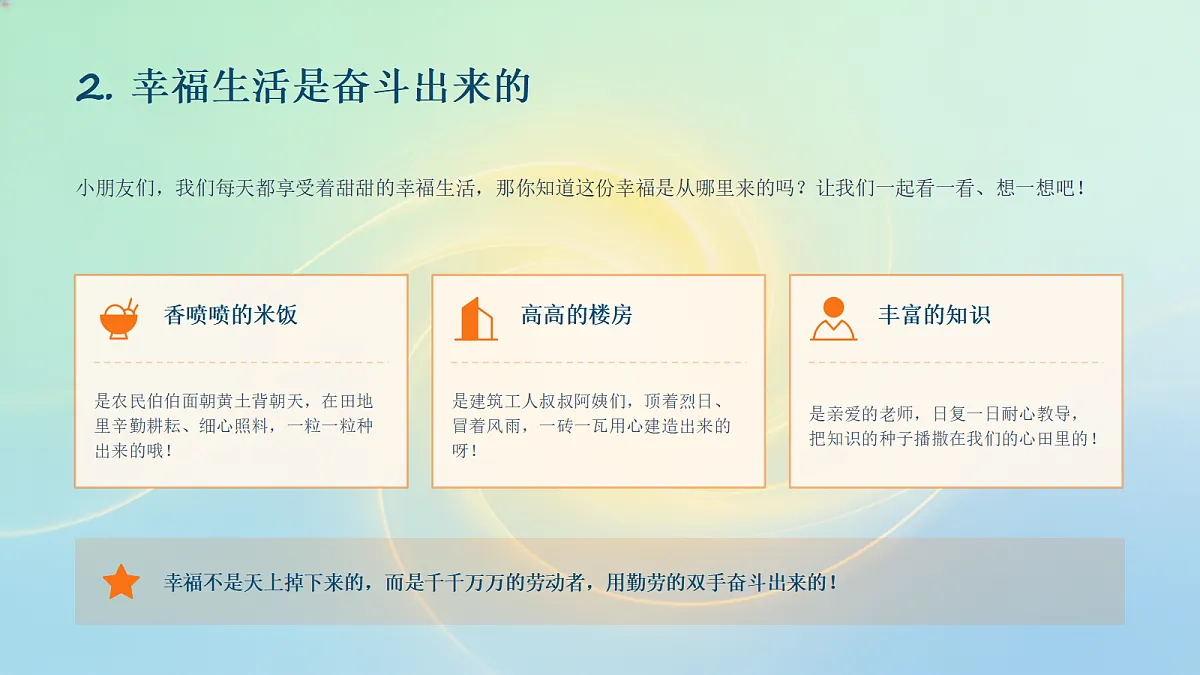 2. 幸福生活是奋斗出来的

小朋友们，我们每天都享受着甜甜的幸福生活，那你知道这份幸福是从哪里来的吗？让我们一起看一看、想一想吧！

香喷喷的米饭

是农民伯伯面朝黄土背朝天，在田地里辛勤耕耘、细心照料，一粒一粒种出来的哦！

高高的楼房

是建筑工人叔叔阿姨们，顶着烈日、冒着风雨，一砖一瓦用心建造出来的呀！

丰富的知识

是亲爱的老师，日复一日耐心教导，把知识的种子播撒在我们的心田里的！

幸福不是天上掉下来的，而是千千万万的劳动者，用勤劳的双手奋斗出来的！